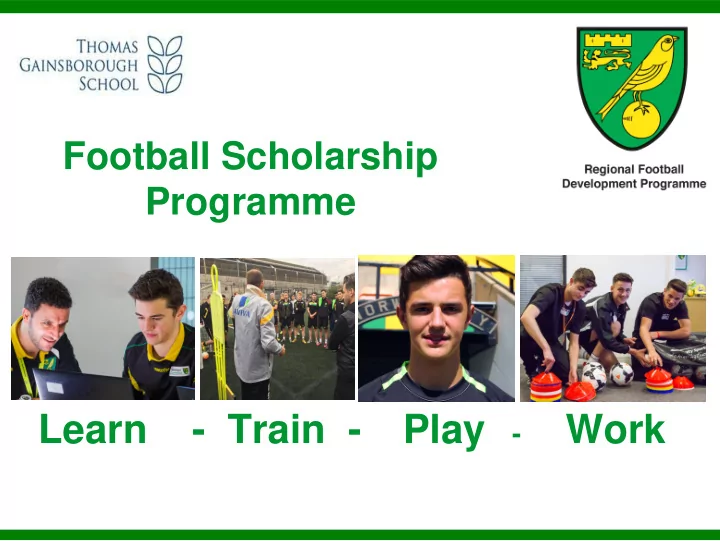 THOMAS GAINSBOROUGH SCHOOL

Regional Football Development Programme

Football Scholarship Programme

Learn - Train - Play - Work